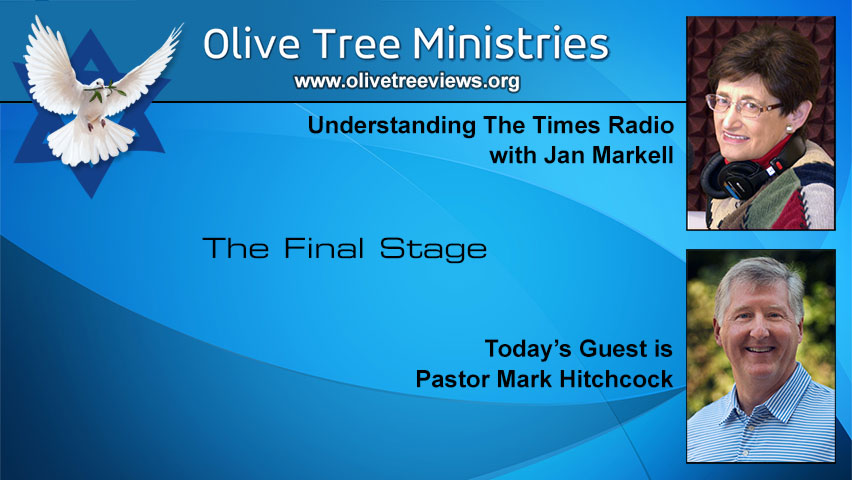 Olive Tree Ministries
www.olivetreeviews.org

Understanding The Times Radio
with Jan Markell

The Final Stage

Today's Guest is
Pastor Mark Hitchcock